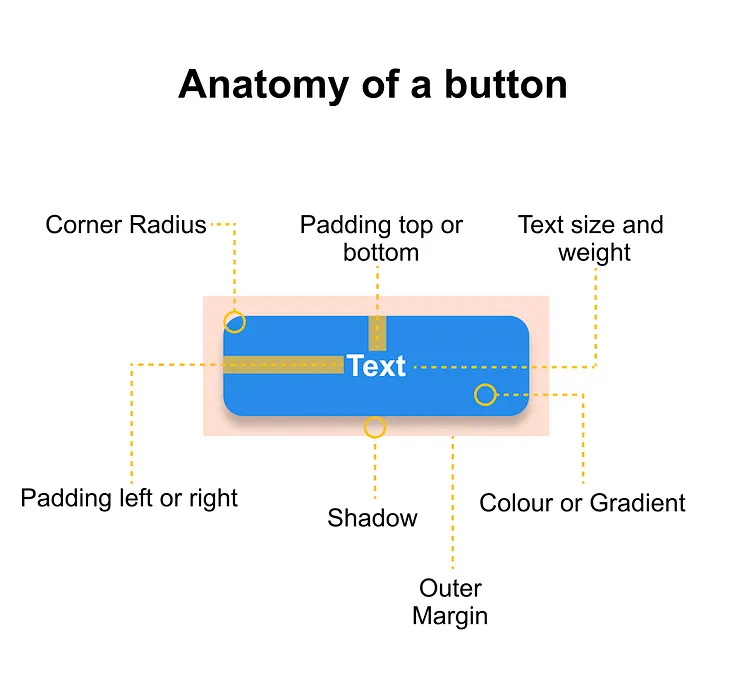 Anatomy of a button

Corner Radius

Padding top or bottom

Text size and weight

Text

Padding left or right

Shadow

Colour or Gradient

Outer Margin